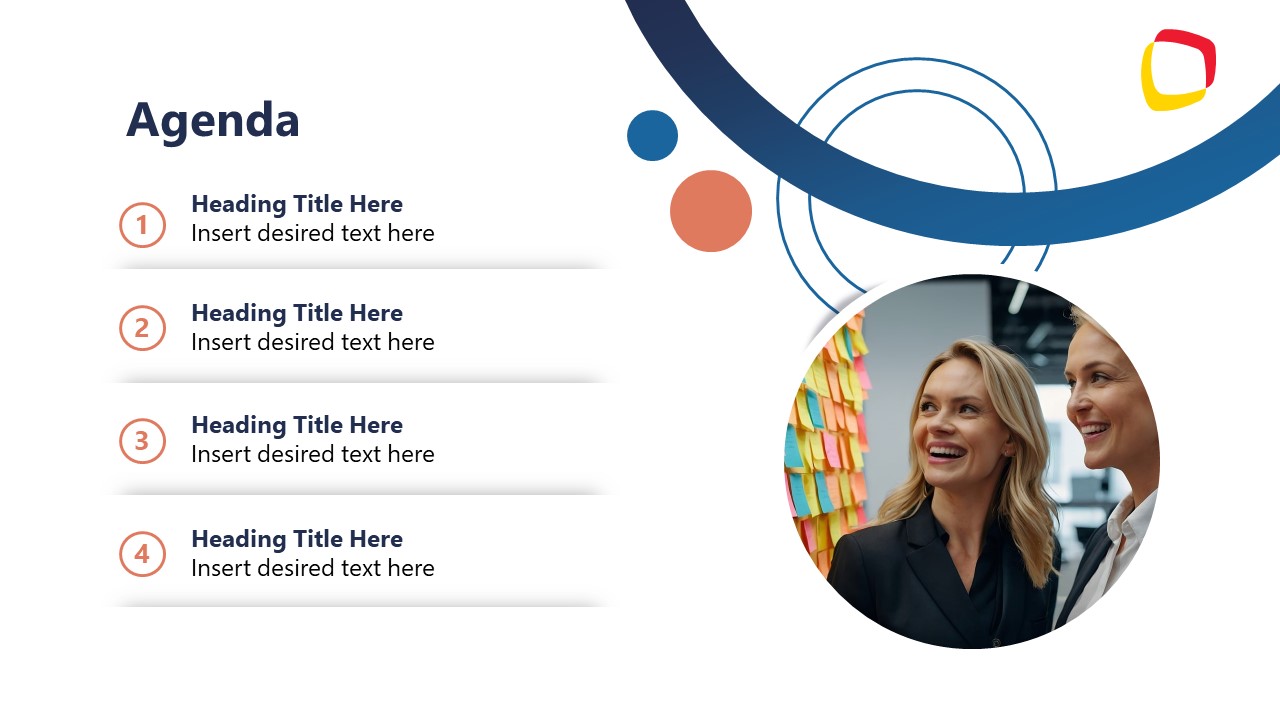 Agenda

1
Heading Title Here
Insert desired text here

2
Heading Title Here
Insert desired text here

3
Heading Title Here
Insert desired text here

4
Heading Title Here
Insert desired text here